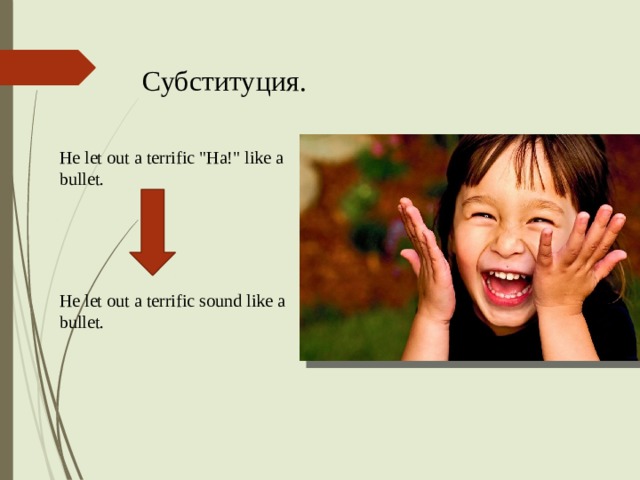 Субституция.

He let out a terrific "Ha!" like a bullet.

He let out a terrific sound like a bullet.